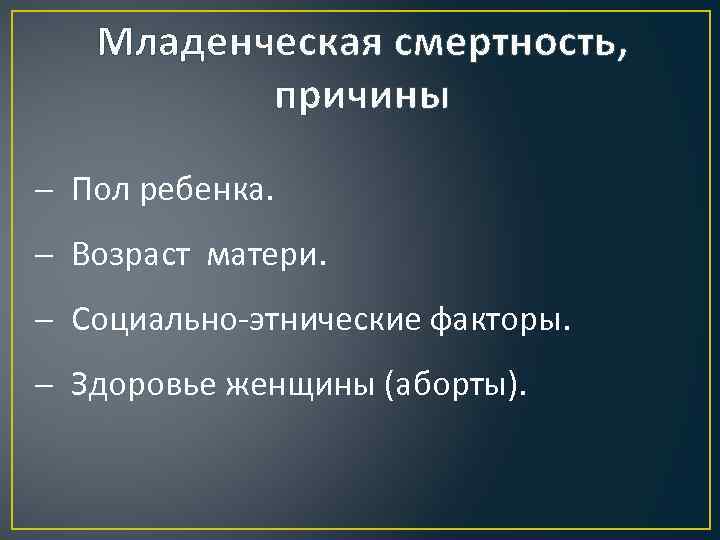 Младенческая смертность, причины

– Пол ребенка.

– Возраст матери.

– Социально-этнические факторы.

– Здоровье женщины (аборты).